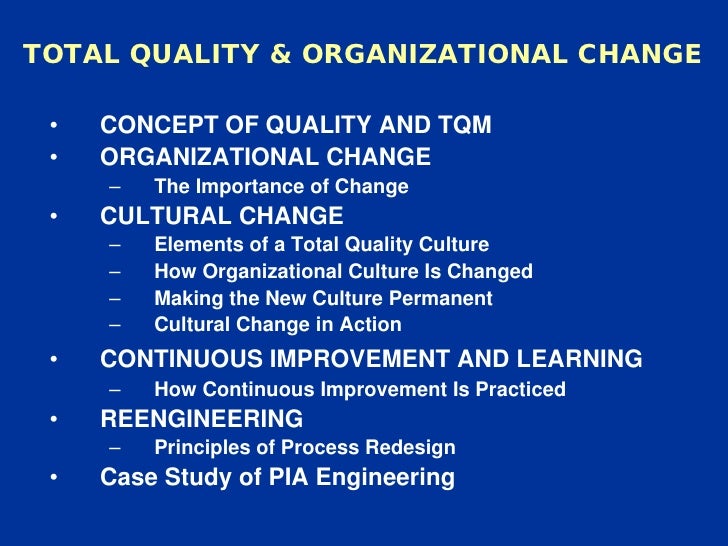 TOTAL QUALITY & ORGANIZATIONAL CHANGE

• CONCEPT OF QUALITY AND TQM
• ORGANIZATIONAL CHANGE
– The Importance of Change
• CULTURAL CHANGE
– Elements of a Total Quality Culture
– How Organizational Culture Is Changed
– Making the New Culture Permanent
– Cultural Change in Action
• CONTINUOUS IMPROVEMENT AND LEARNING
– How Continuous Improvement Is Practiced
• REENGINEERING
– Principles of Process Redesign
• Case Study of PIA Engineering